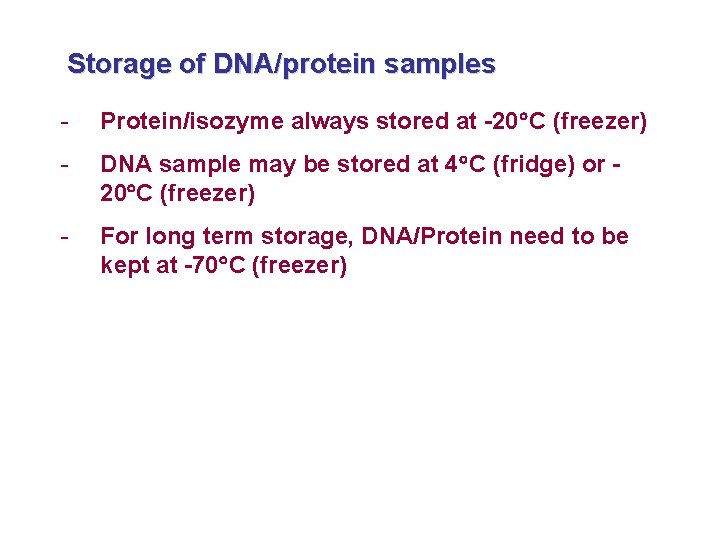 Storage of DNA/protein samples

- Protein/isozyme always stored at -20°C (freezer)

- DNA sample may be stored at 4°C (fridge) or -20°C (freezer)

- For long term storage, DNA/Protein need to be kept at -70°C (freezer)